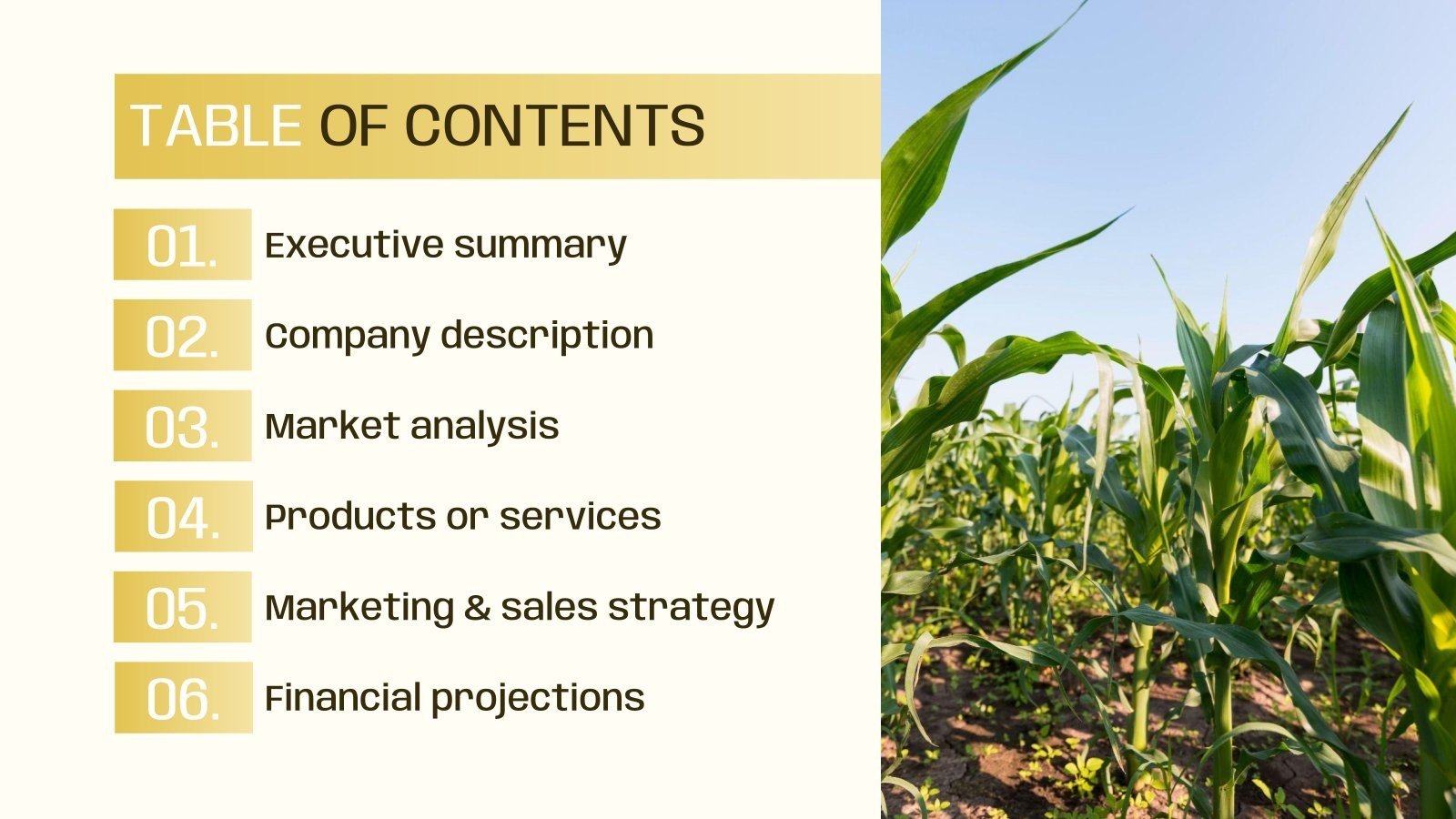 TABLE OF CONTENTS

01. Executive summary

02. Company description

03. Market analysis

04. Products or services

05. Marketing & sales strategy

06. Financial projections